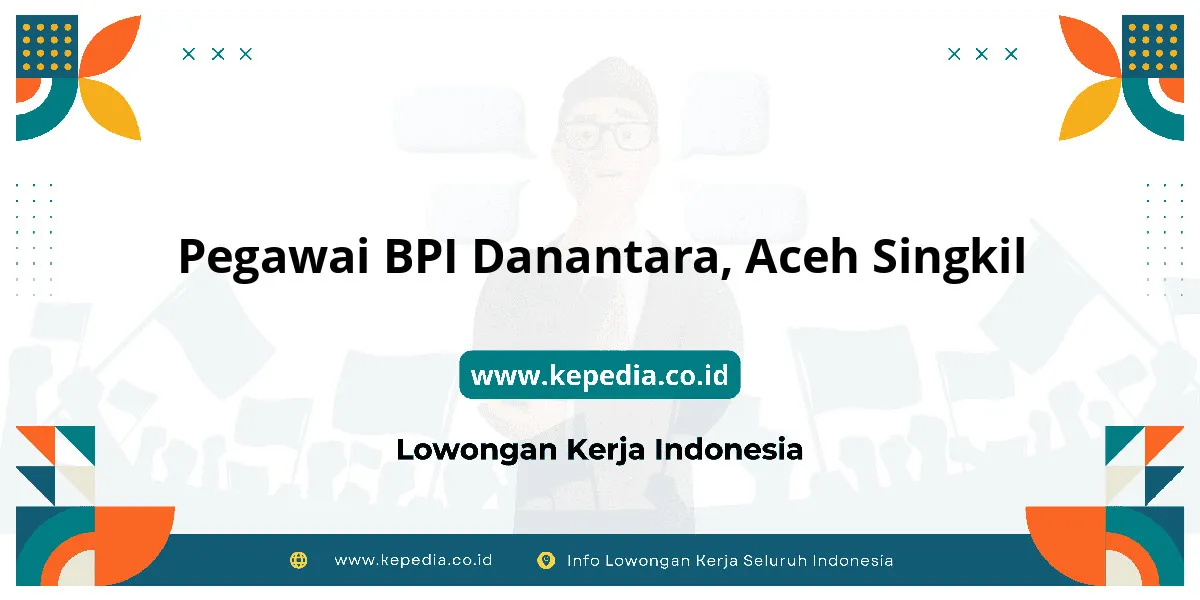 Pegawai BPI Danantara, Aceh Singkil

www.kepedia.co.id

Lowongan Kerja Indonesia

www.kepedia.co.id Info Lowongan Kerja Seluruh Indonesia